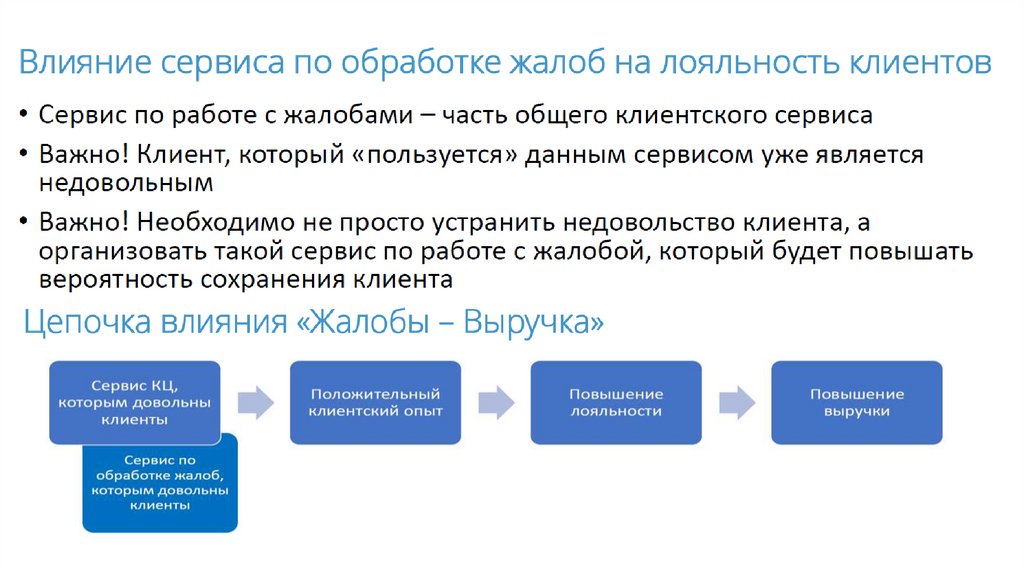 Влияние сервиса по обработке жалоб на лояльность клиентов

• Сервис по работе с жалобами – часть общего клиентского сервиса

• Важно! Клиент, который «пользуется» данным сервисом уже является недовольным

• Важно! Необходимо не просто устранить недовольство клиента, а организовать такой сервис по работе с жалобой, который будет повышать вероятность сохранения клиента

Цепочка влияния «Жалобы – Выручка»

Сервис КЦ, которым довольны клиенты

Сервис по обработке жалоб, которым довольны клиенты

Положительный клиентский опыт

Повышение лояльности

Повышение выручки